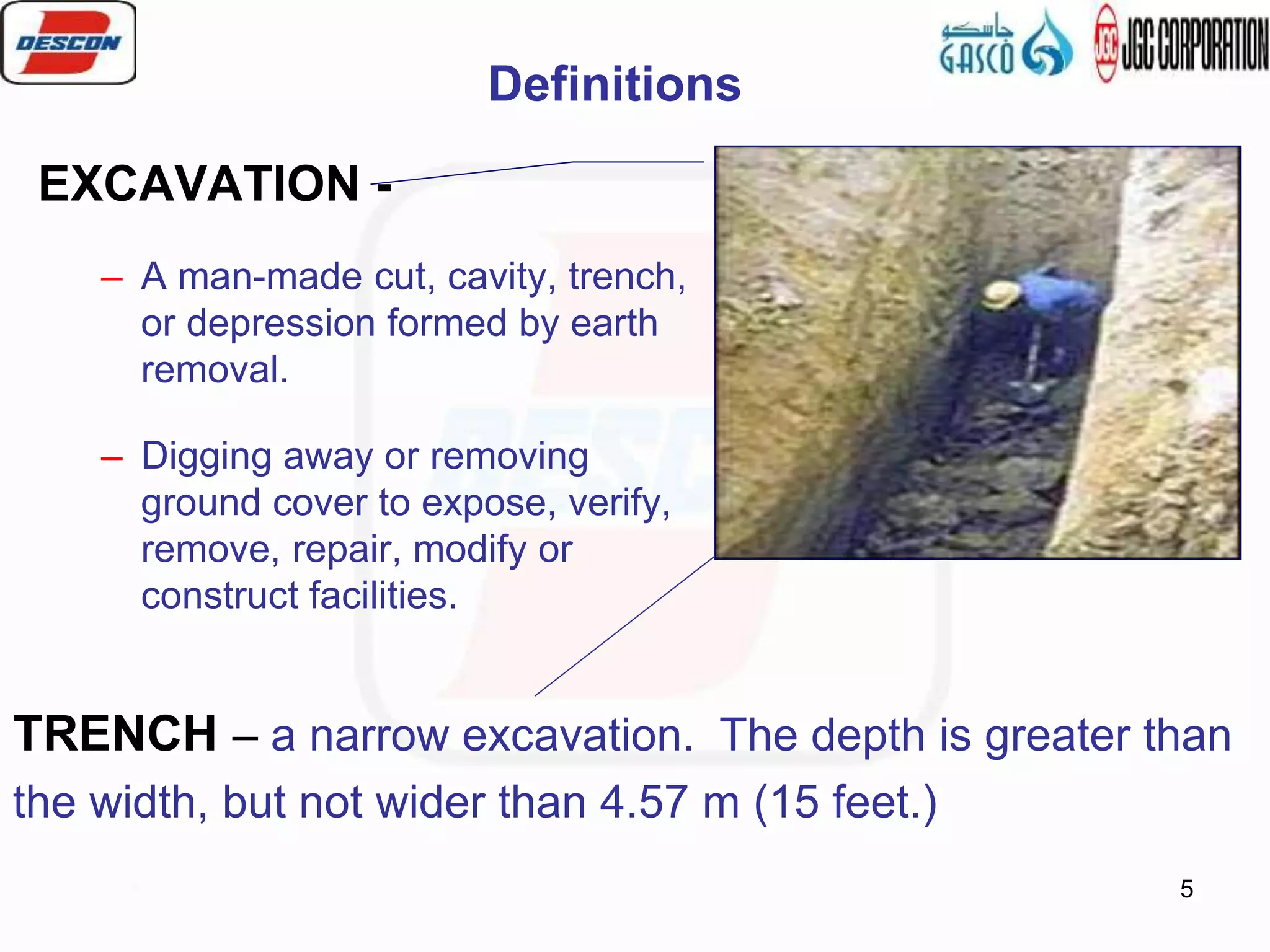 DESCON

جاسكو GASCO

JGC JGC CORPORATION

Definitions

EXCAVATION -

– A man-made cut, cavity, trench, or depression formed by earth removal.

– Digging away or removing ground cover to expose, verify, remove, repair, modify or construct facilities.

TRENCH – a narrow excavation. The depth is greater than the width, but not wider than 4.57 m (15 feet.)

5